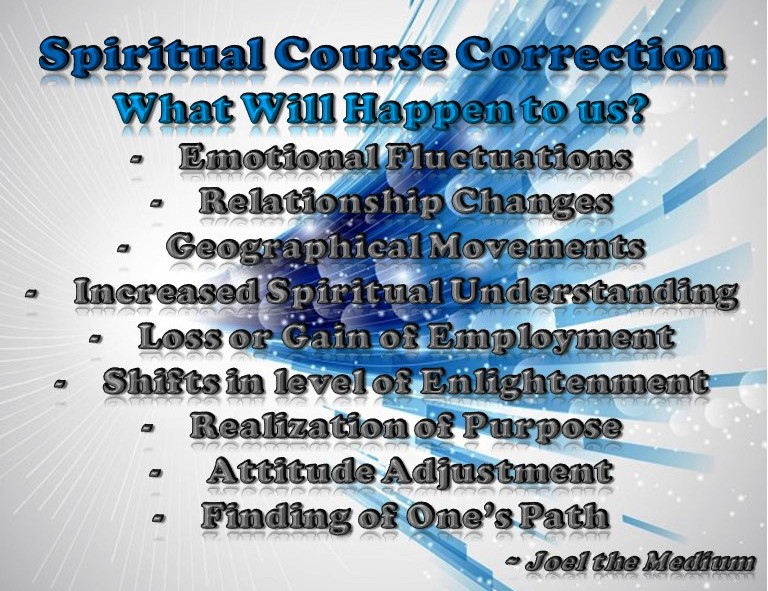 Spiritual Course Correction
What Will Happen to us?

- Emotional Fluctuations
- Relationship Changes
- Geographical Movements
- Increased Spiritual Understanding
- Loss or Gain of Employment
- Shifts in level of Enlightenment
- Realization of Purpose
- Attitude Adjustment
- Finding of One's Path

~ Joel the Medium